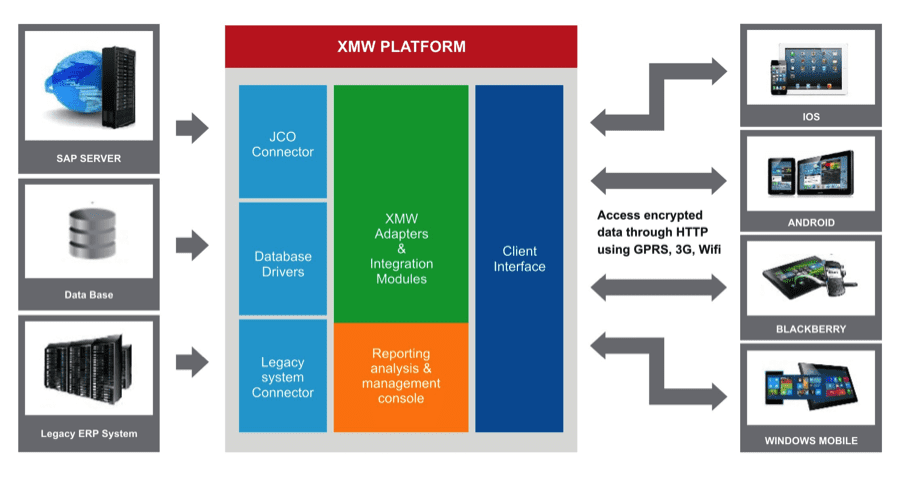 SAP SERVER

Data Base

Legacy ERP System

XMW PLATFORM

JCO Connector

Database Drivers

Legacy system Connector

XMW Adapters & Integration Modules

Reporting analysis & management console

Client Interface

Access encrypted data through HTTP using GPRS, 3G, Wifi

IOS

ANDROID

BLACKBERRY

WINDOWS MOBILE